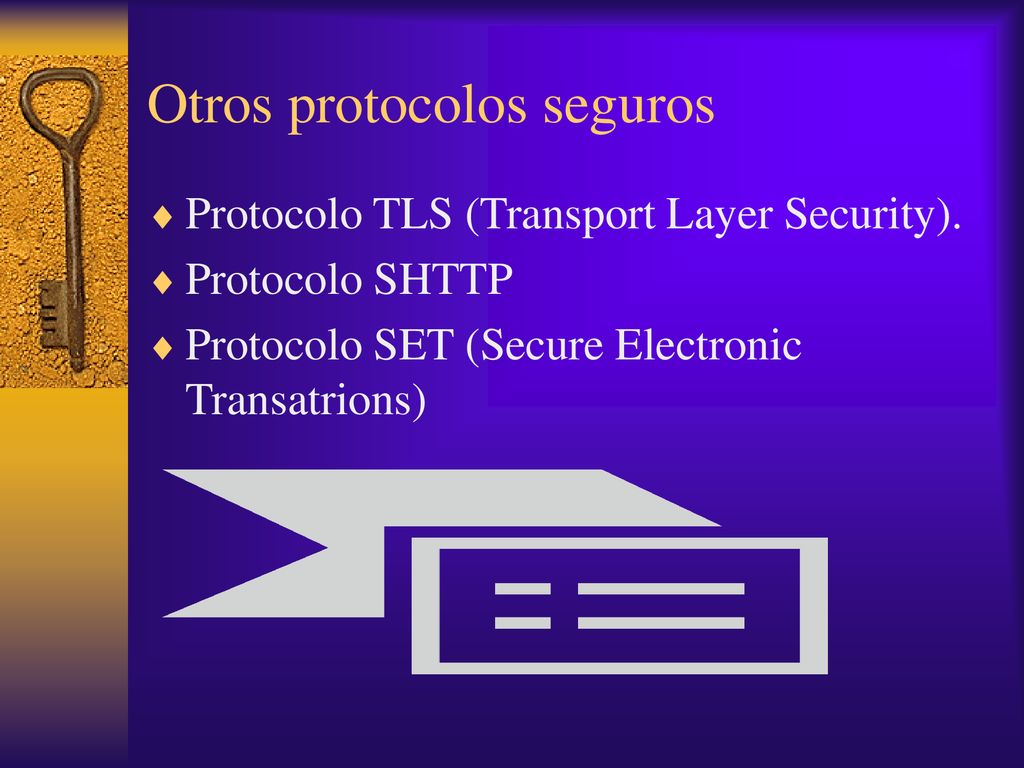 Otros protocolos seguros

♦ Protocolo TLS (Transport Layer Security).
♦ Protocolo SHTTP
♦ Protocolo SET (Secure Electronic Transatrions)